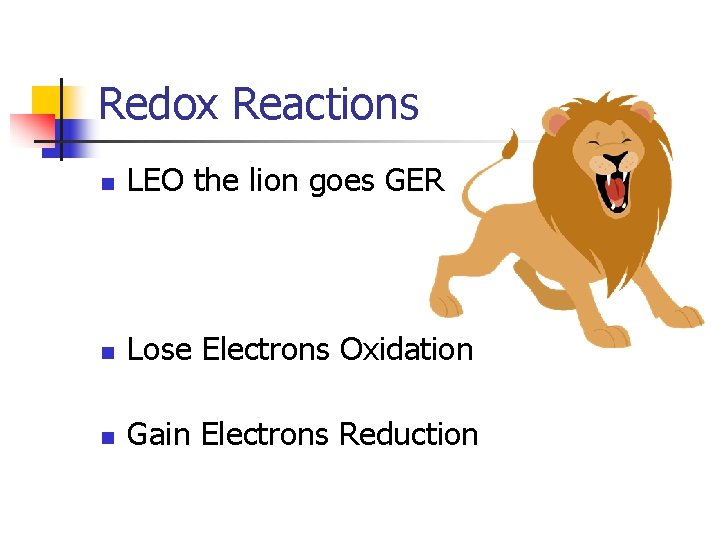 Redox Reactions

LEO the lion goes GER

Lose Electrons Oxidation

Gain Electrons Reduction